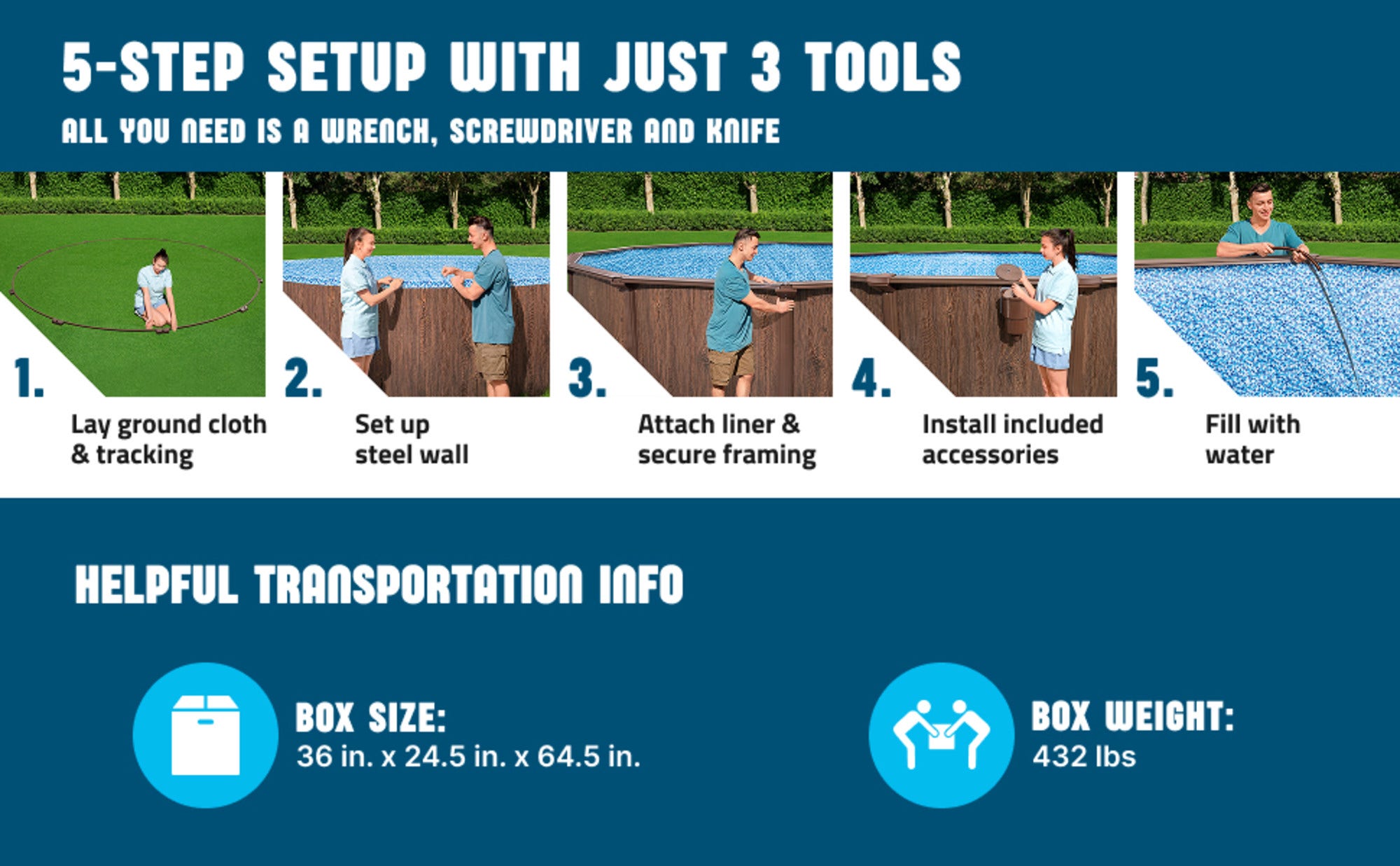 5-STEP SETUP WITH JUST 3 TOOLS

ALL YOU NEED IS A WRENCH, SCREWDRIVER AND KNIFE

1. Lay ground cloth & tracking

2. Set up steel wall

3. Attach liner & secure framing

4. Install included accessories

5. Fill with water

HELPFUL TRANSPORTATION INFO

BOX SIZE:
36 in. x 24.5 in. x 64.5 in.

BOX WEIGHT:
432 lbs